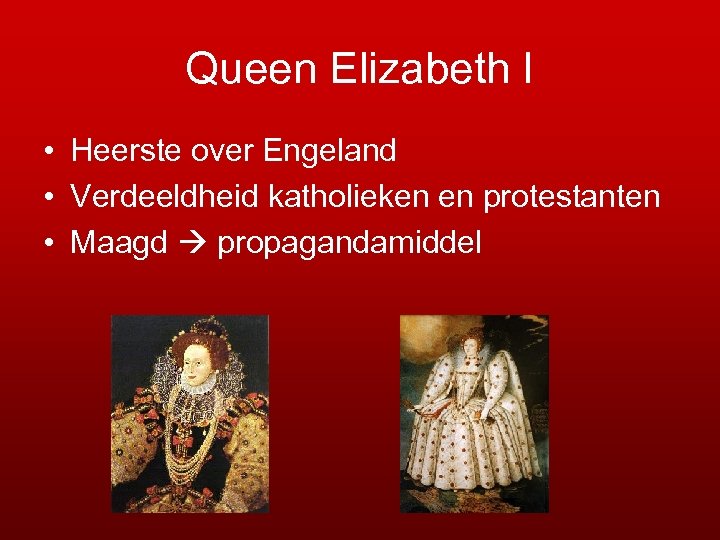 Queen Elizabeth I

• Heerste over Engeland
• Verdeeldheid katholieken en protestanten
• Maagd → propagandamiddel